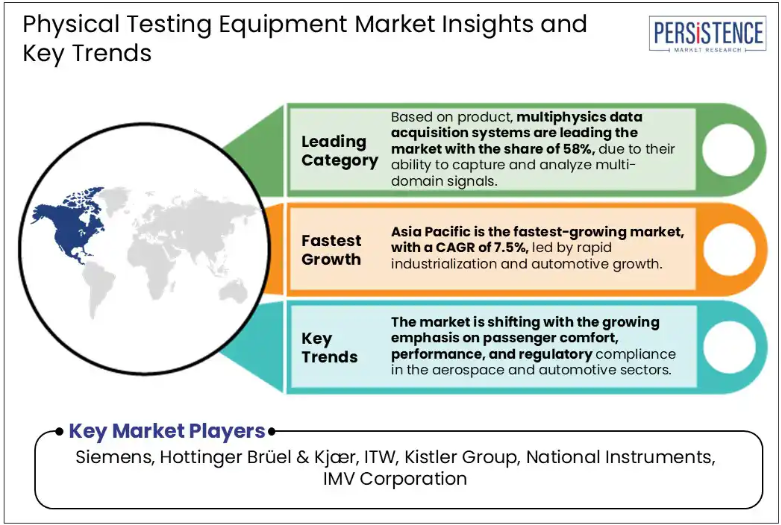 Physical Testing Equipment Market Insights and Key Trends

PERSISTENCE
MARKET RESEARCH

Leading Category

Based on product, multiphysics data acquisition systems are leading the market with the share of 58%, due to their ability to capture and analyze multi-domain signals.

Fastest Growth

Asia Pacific is the fastest-growing market, with a CAGR of 7.5%, led by rapid industrialization and automotive growth.

Key Trends

The market is shifting with the growing emphasis on passenger comfort, performance, and regulatory compliance in the aerospace and automotive sectors.

Key Market Players

Siemens, Hottinger Brüel & Kjær, ITW, Kistler Group, National Instruments, IMV Corporation